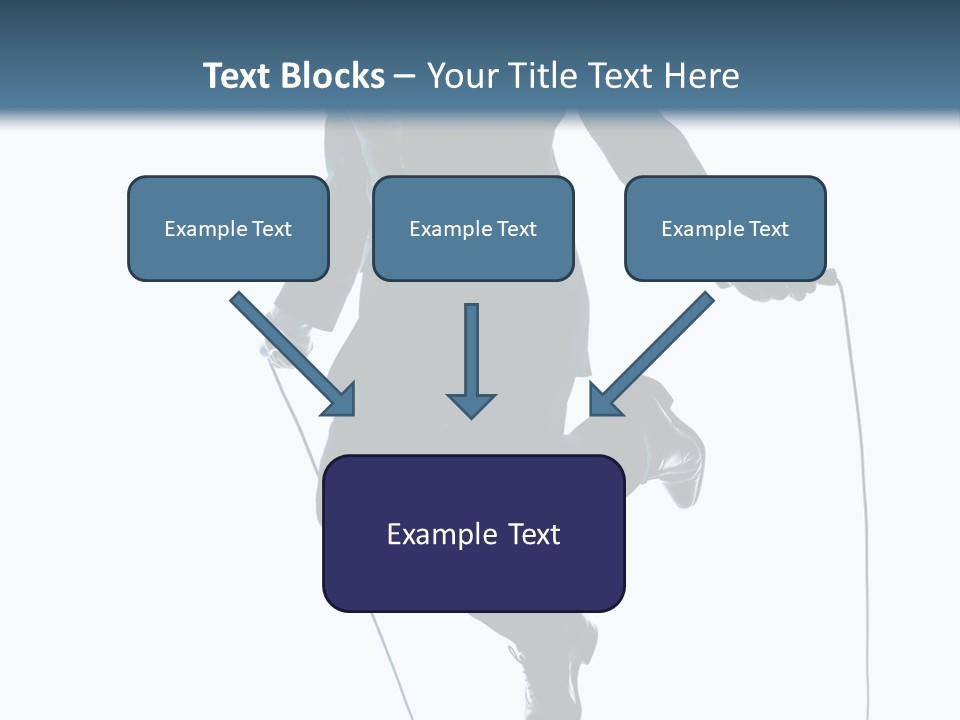 Text Blocks – Your Title Text Here

Example Text

Example Text

Example Text

Example Text